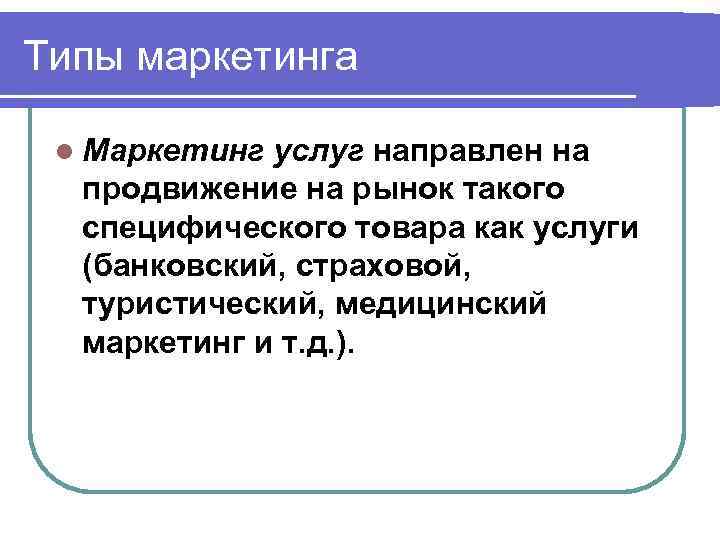 Типы маркетинга

Маркетинг услуг направлен на продвижение на рынок такого специфического товара как услуги (банковский, страховой, туристический, медицинский маркетинг и т.д.).